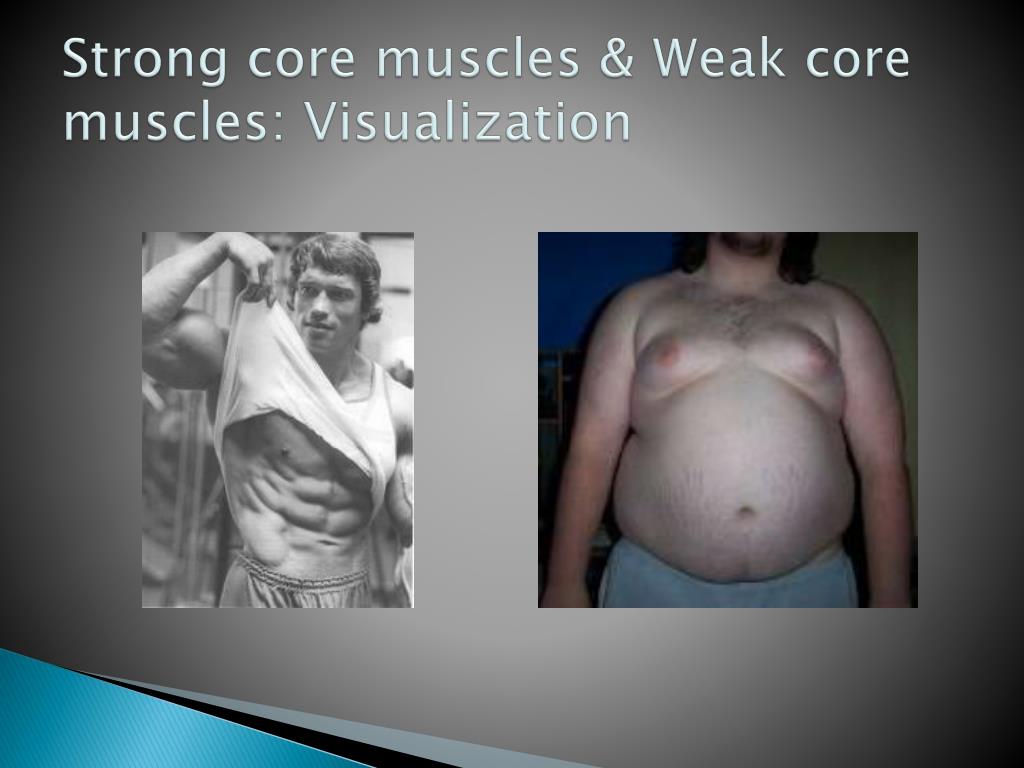 Strong core muscles & Weak core muscles: Visualization